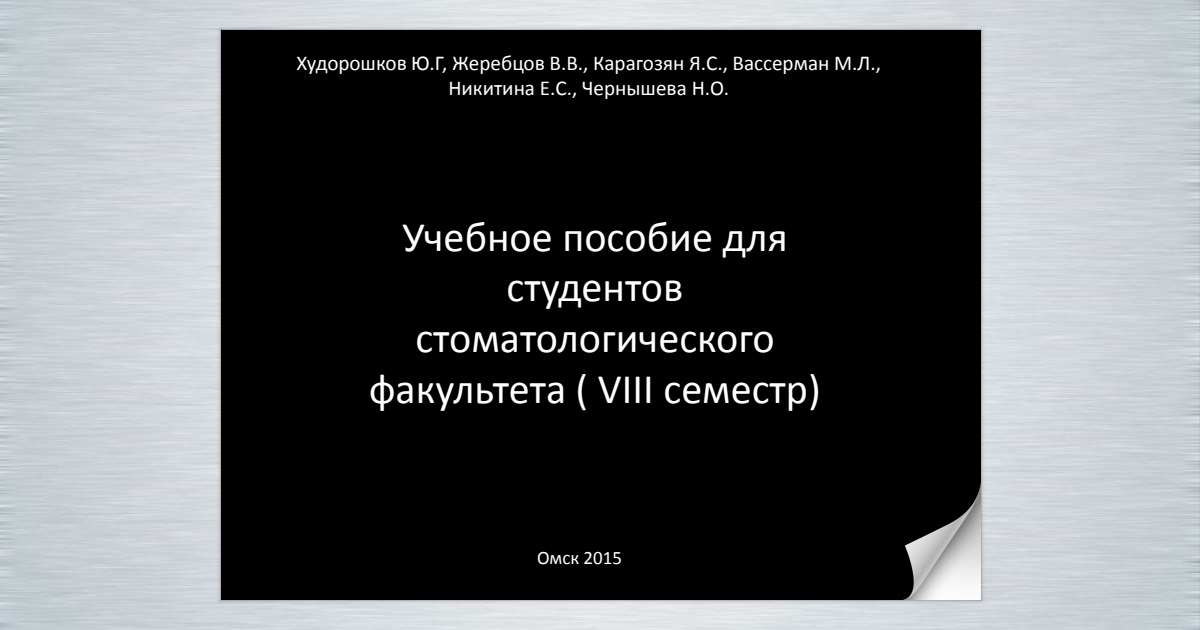 Худорошков Ю.Г, Жеребцов В.В., Карагозян Я.С., Вассерман М.Л., Никитина Е.С., Чернышева Н.О.

Учебное пособие для студентов стоматологического факультета ( VIII семестр)

Омск 2015